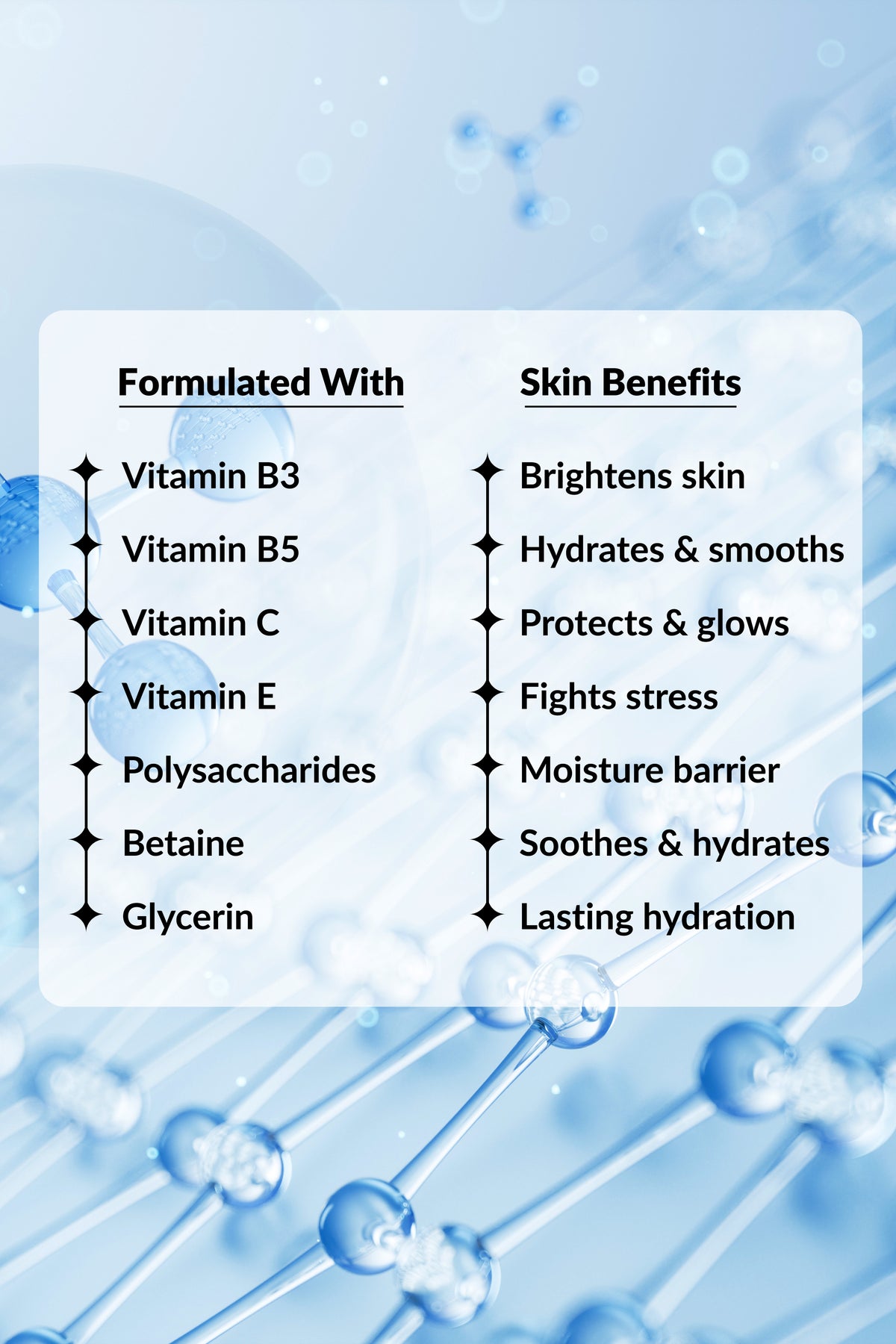 Formulated With

Vitamin B3
Vitamin B5
Vitamin C
Vitamin E
Polysaccharides
Betaine
Glycerin

Skin Benefits

Brightens skin
Hydrates & smooths
Protects & glows
Fights stress
Moisture barrier
Soothes & hydrates
Lasting hydration